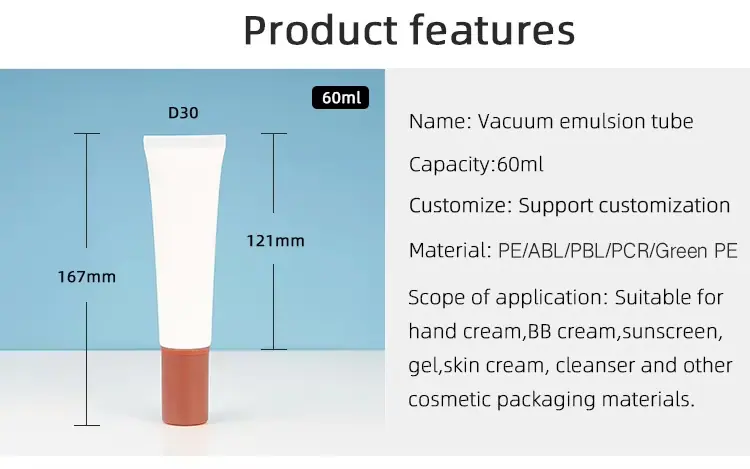 Product features

60ml

D30

167mm

121mm

Name: Vacuum emulsion tube

Capacity:60ml

Customize: Support customization

Material: PE/ABL/PBL/PCR/Green PE

Scope of application: Suitable for hand cream,BB cream,sunscreen, gel,skin cream, cleanser and other cosmetic packaging materials.